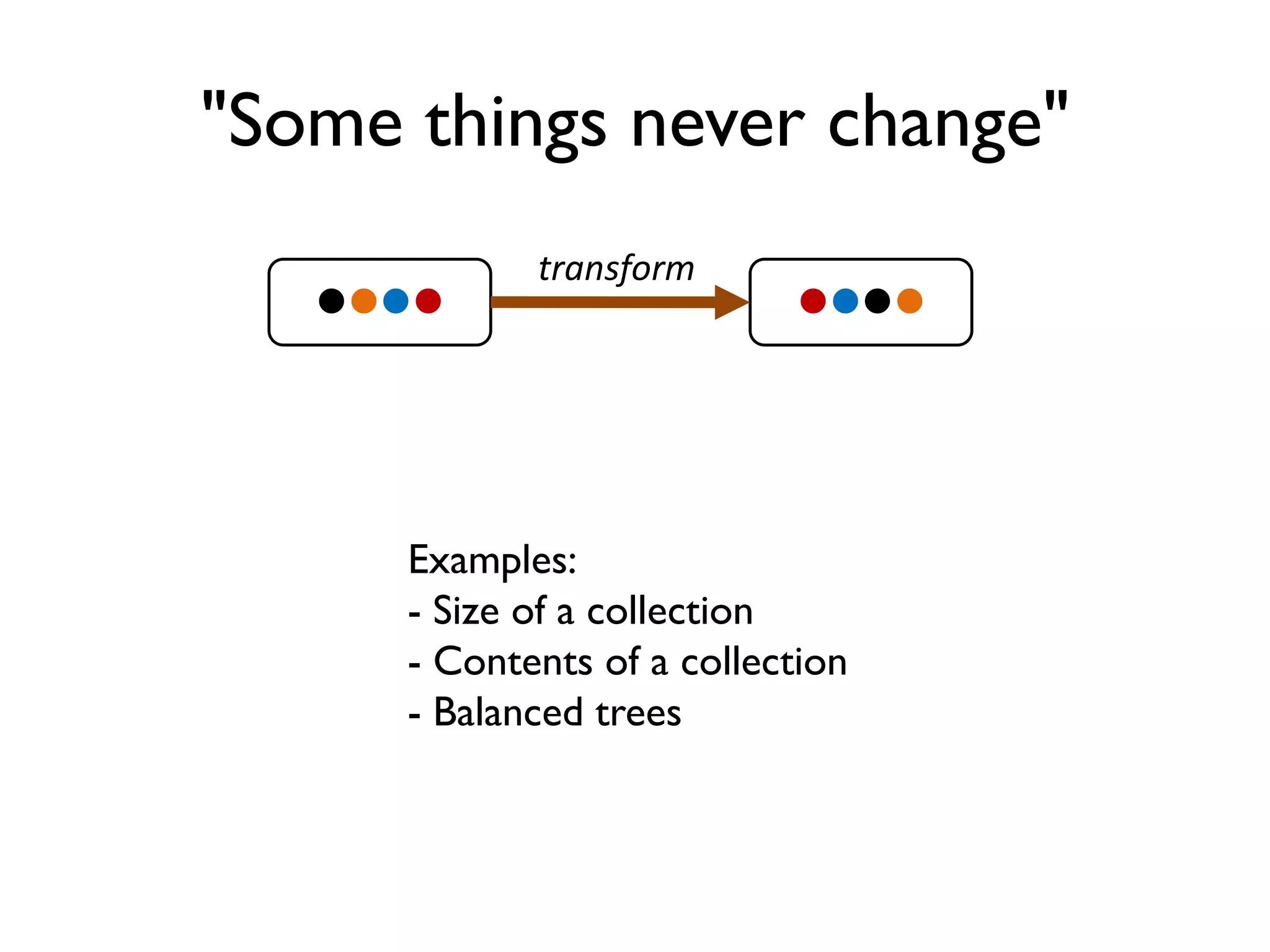 "Some things never change"

transform

Examples:
- Size of a collection
- Contents of a collection
- Balanced trees